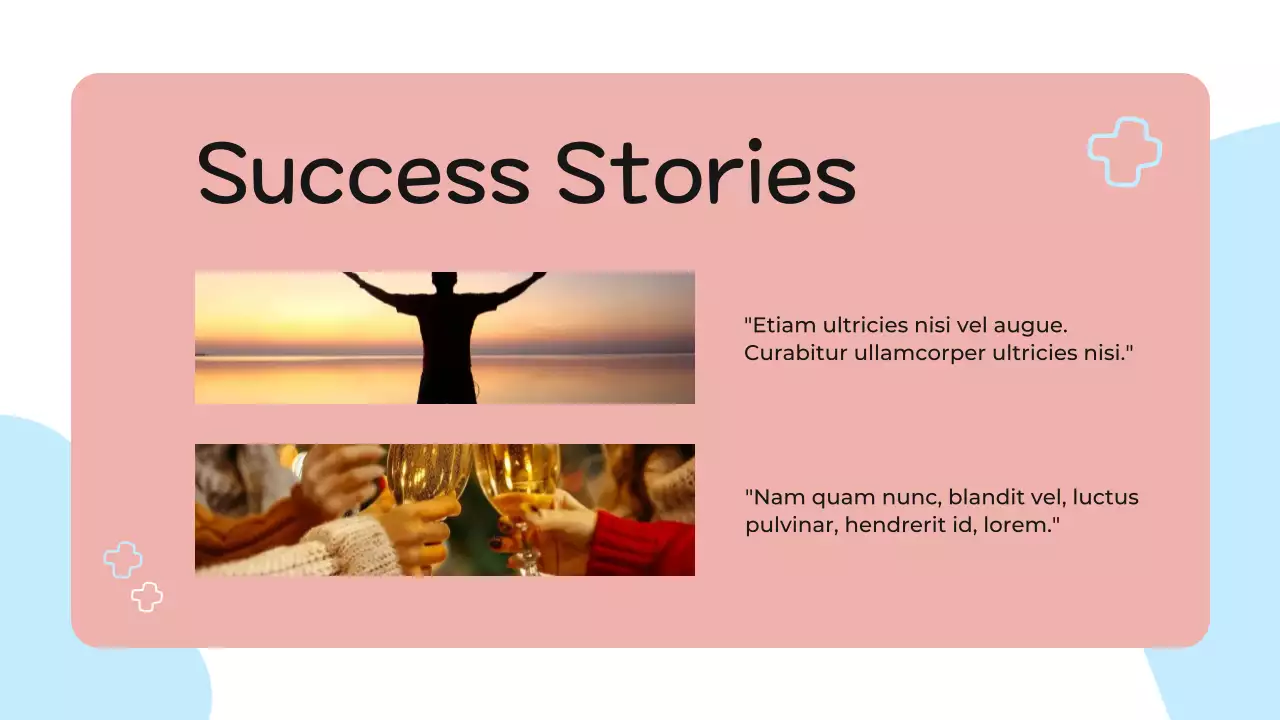 Success Stories

"Etiam ultricies nisi vel augue. Curabitur ullamcorper ultricies nisi."

"Nam quam nunc, blandit vel, luctus pulvinar, hendrerit id, lorem."